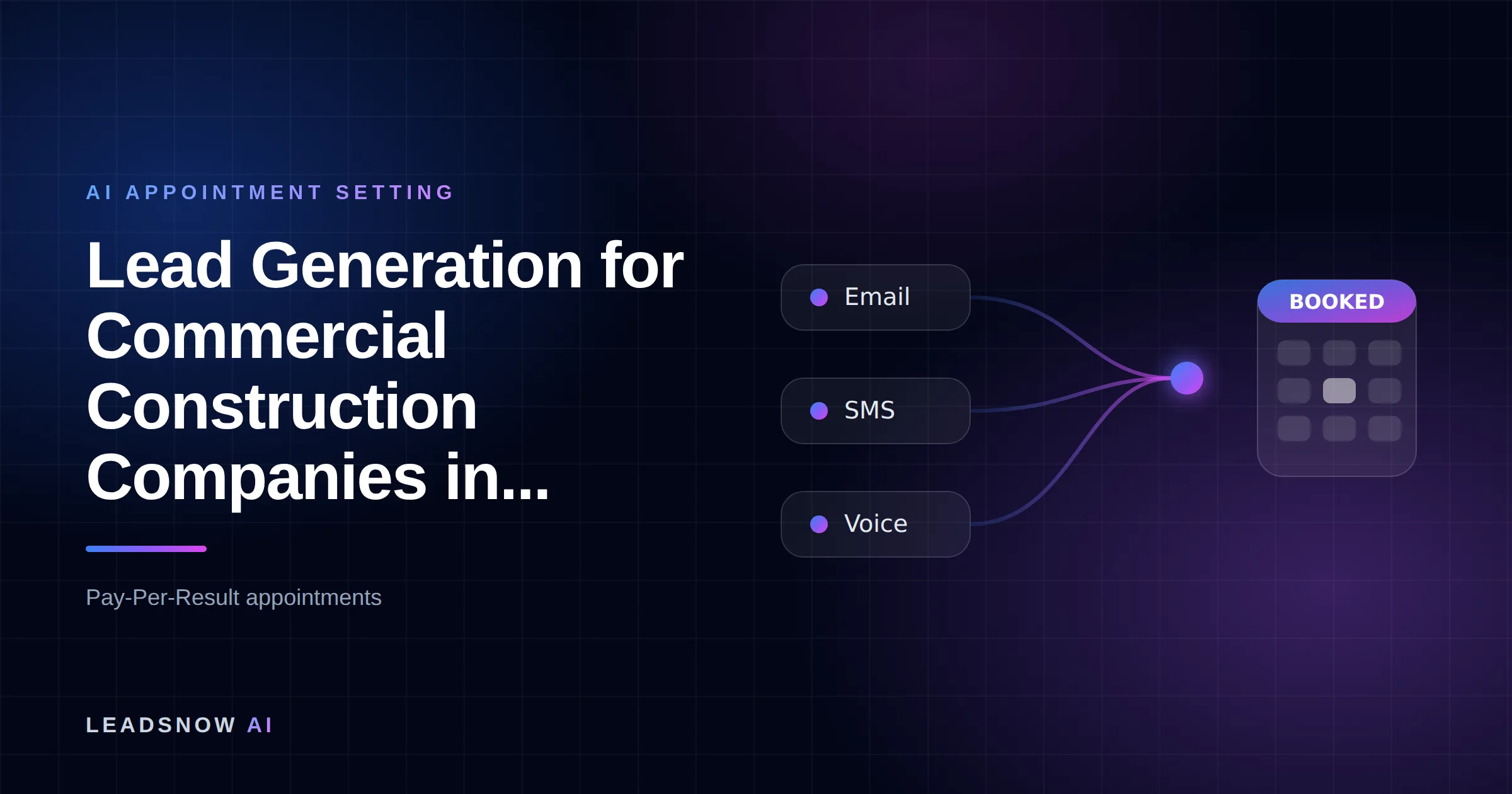 AI APPOINTMENT SETTING

Lead Generation for Commercial Construction Companies in...

Pay-Per-Result appointments

LEADSNOW AI

Email

SMS

Voice

BOOKED